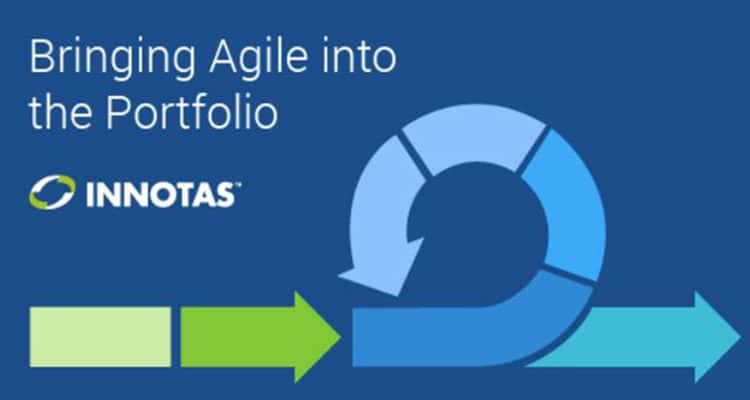 Bringing Agile into the Portfolio

INNOTAS™